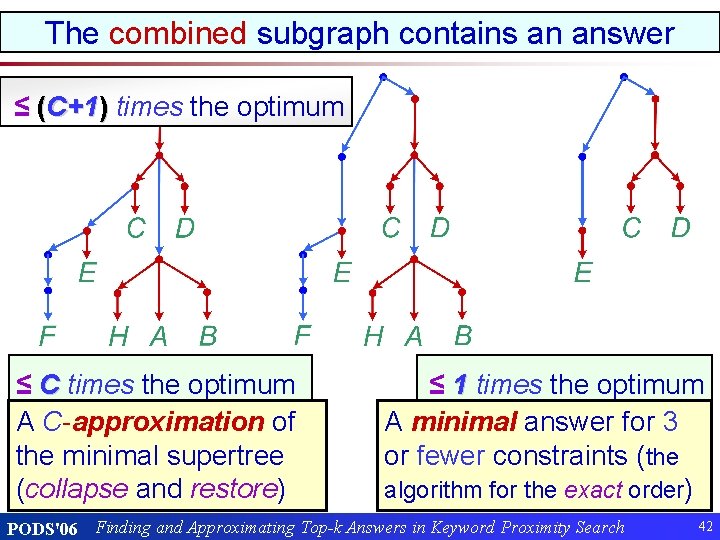 The combined subgraph contains an answer

≤ (C+1) times the optimum

C D E F H A B

C D E F H A B

C D E

≤ C times the optimum

A C-approximation of the minimal supertree (collapse and restore)

≤ 1 times the optimum

A minimal answer for 3 or fewer constraints (the algorithm for the exact order)

PODS'06 Finding and Approximating Top-k Answers in Keyword Proximity Search 42